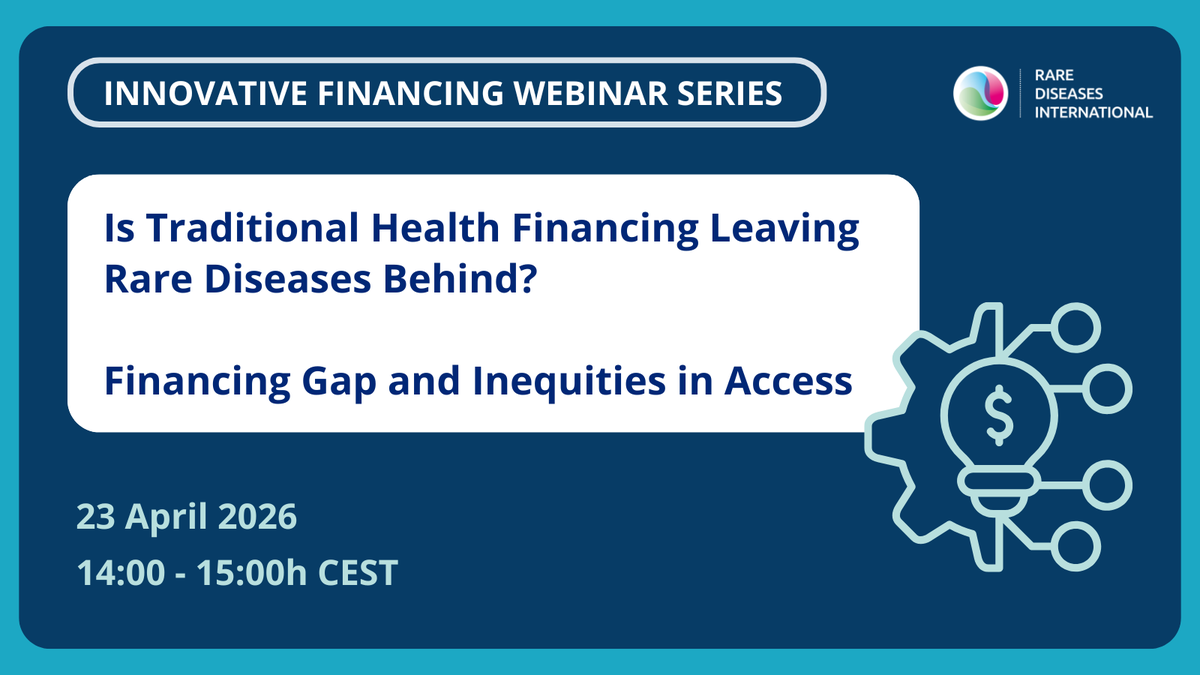 INNOVATIVE FINANCING WEBINAR SERIES

RARE DISEASES INTERNATIONAL

Is Traditional Health Financing Leaving Rare Diseases Behind?

Financing Gap and Inequities in Access

$

23 April 2026

14:00 - 15:00h CEST